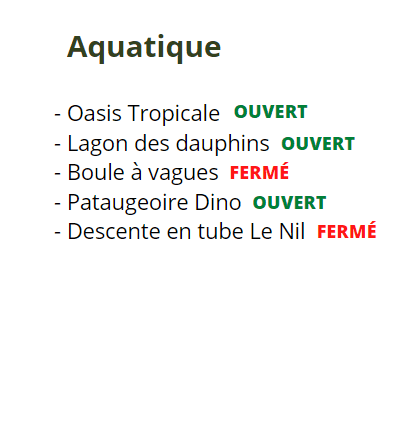 Aquatique

- Oasis Tropicale OUVERT
- Lagon des dauphins OUVERT
- Boule à vagues FERMÉ
- Pataugeoire Dino OUVERT
- Descente en tube Le Nil FERMÉ